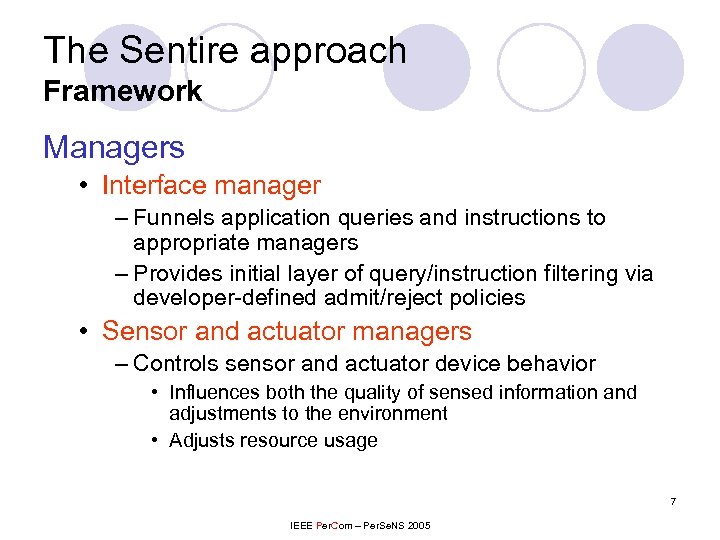 The Sentire approach
Framework

Managers

• Interface manager
– Funnels application queries and instructions to appropriate managers
– Provides initial layer of query/instruction filtering via developer-defined admit/reject policies

• Sensor and actuator managers
– Controls sensor and actuator device behavior
• Influences both the quality of sensed information and adjustments to the environment
• Adjusts resource usage

7

IEEE PerCom – PerSeNS 2005